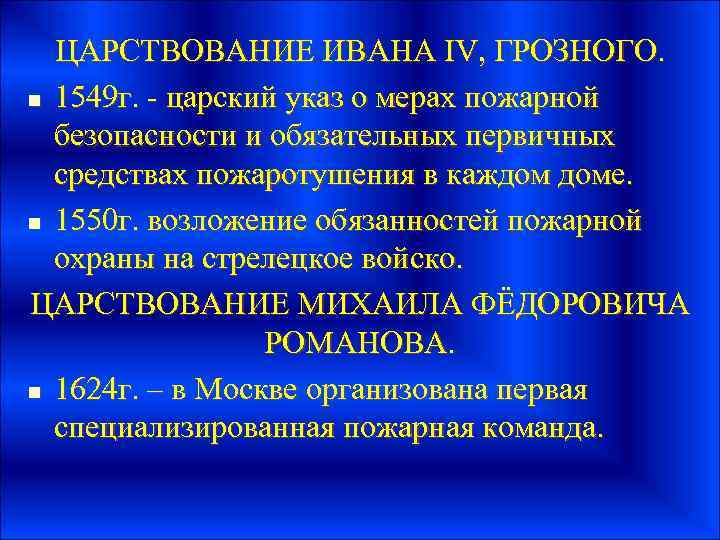 ЦАРСТВОВАНИЕ ИВАНА IV, ГРОЗНОГО.

- 1549г. - царский указ о мерах пожарной безопасности и обязательных первичных средствах пожаротушения в каждом доме.
- 1550г. возложение обязанностей пожарной охраны на стрелецкое войско.

ЦАРСТВОВАНИЕ МИХАИЛА ФЁДОРОВИЧА РОМАНОВА.

- 1624г. – в Москве организована первая специализированная пожарная команда.